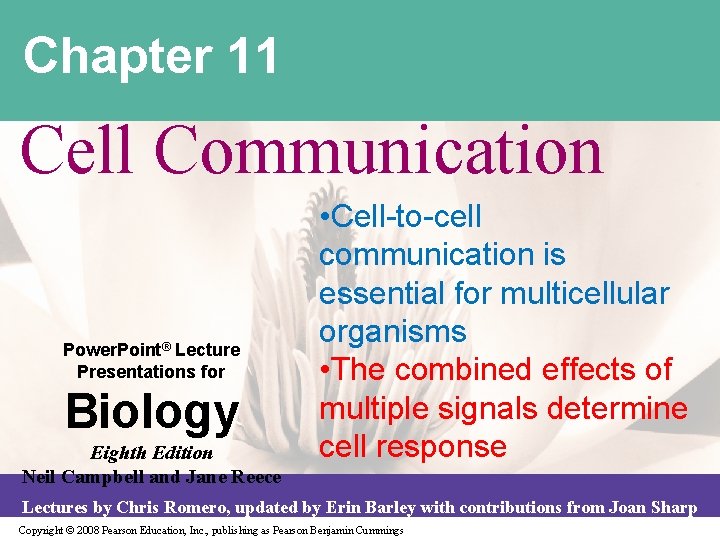 Chapter 11

Cell Communication

•Cell-to-cell communication is essential for multicellular organisms

•The combined effects of multiple signals determine cell response

PowerPoint® Lecture Presentations for

Biology

Eighth Edition

Neil Campbell and Jane Reece

Lectures by Chris Romero, updated by Erin Barley with contributions from Joan Sharp

Copyright © 2008 Pearson Education, Inc., publishing as Pearson Benjamin Cummings